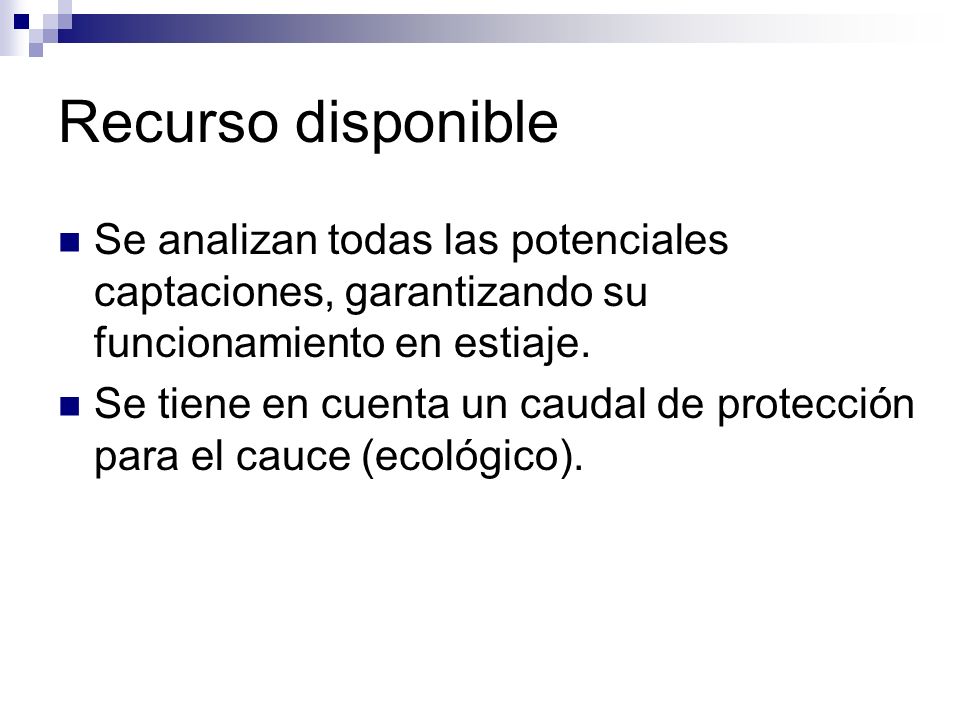 Recurso disponible

Se analizan todas las potenciales captaciones, garantizando su funcionamiento en estiaje.

Se tiene en cuenta un caudal de protección para el cauce (ecológico).